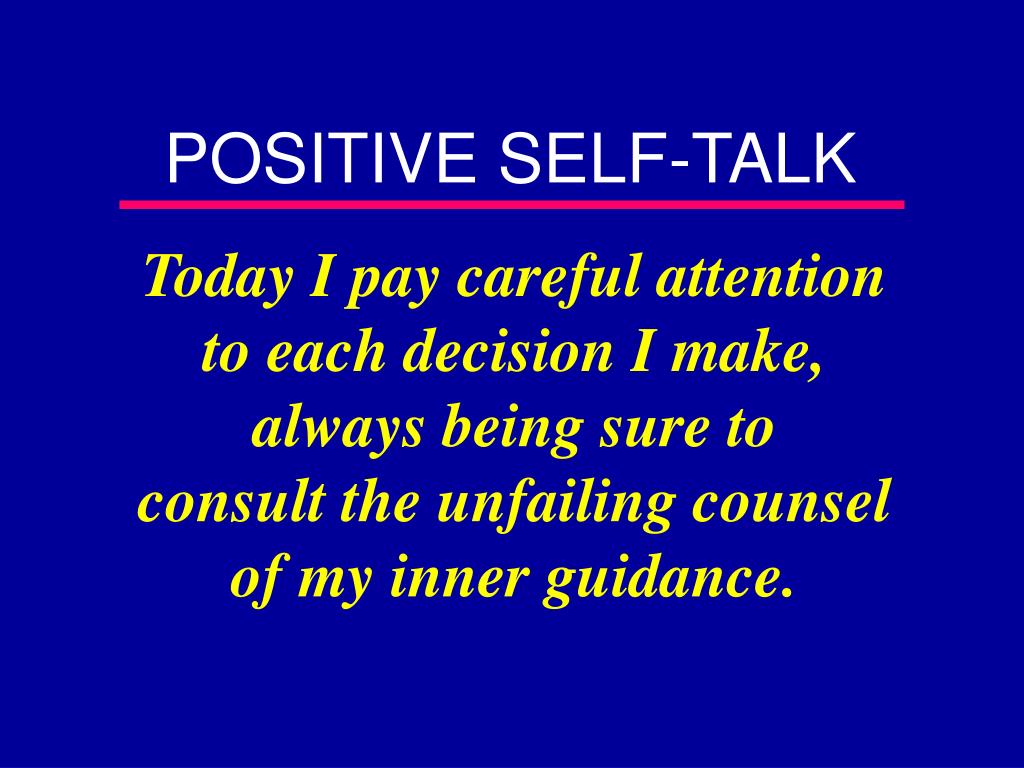 POSITIVE SELF-TALK

Today I pay careful attention to each decision I make, always being sure to consult the unfailing counsel of my inner guidance.